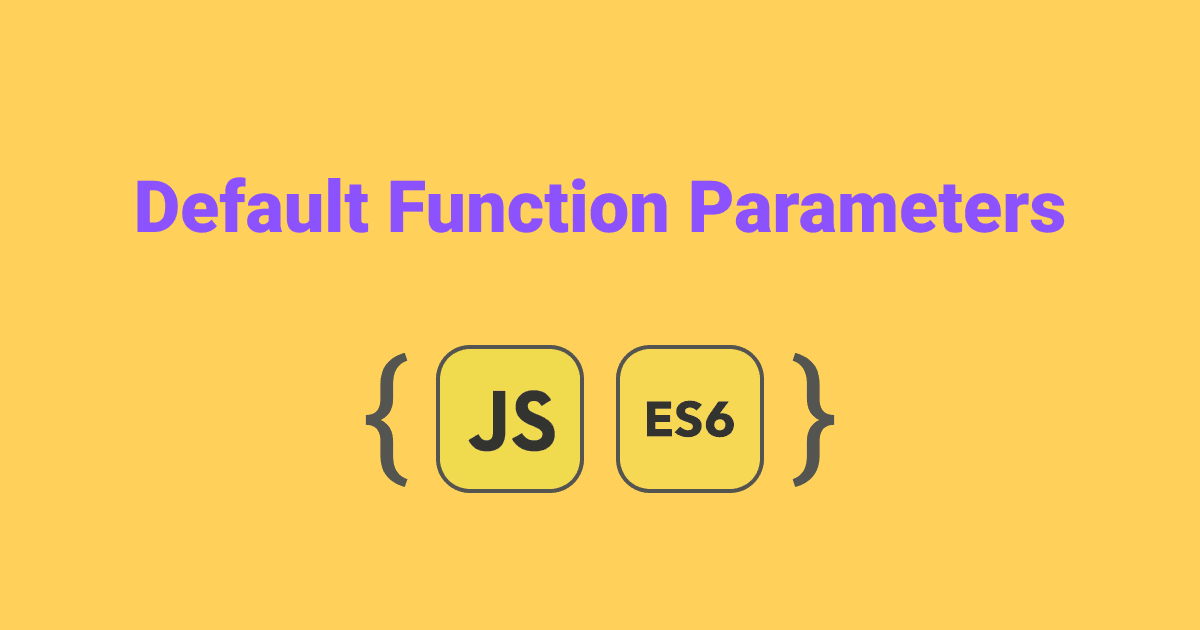 Default Function Parameters

{ JS ES6 }